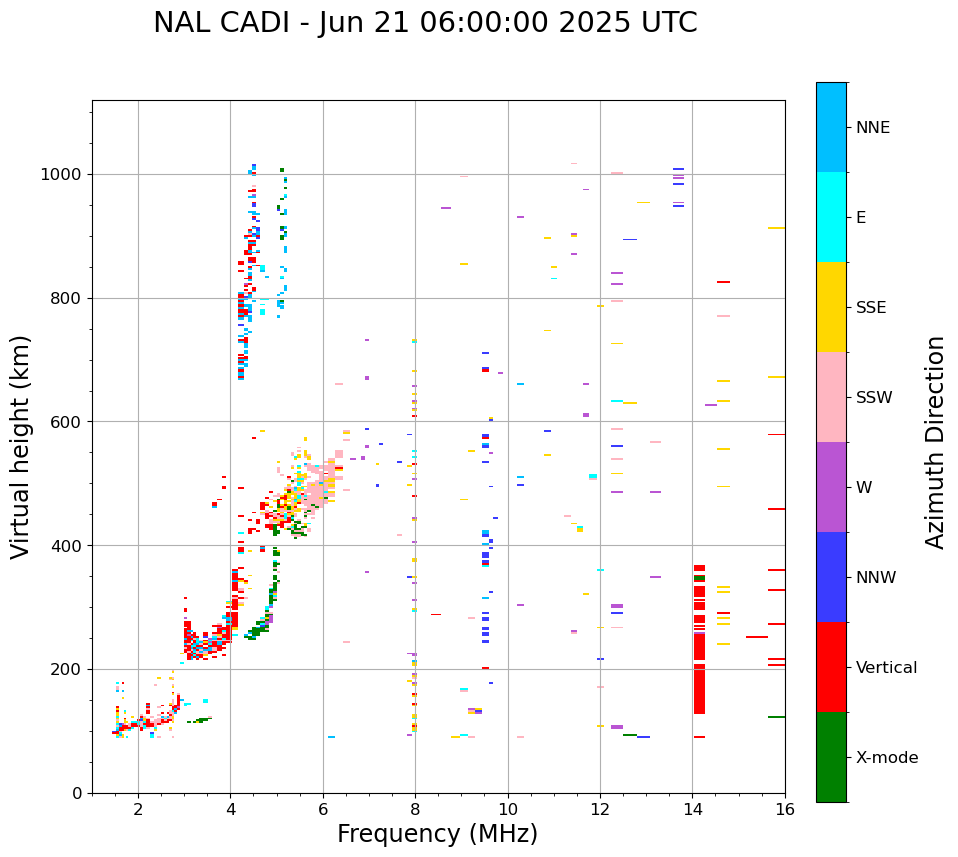 NAL CADI - Jun 21 06:00:00 2025 UTC

Virtual height (km)

1000
800
600
400
200
0

2
4
6
8
10
12
14
16

Frequency (MHz)

NNE
E
SSE
SSW
W
NNW
Vertical
X-mode

Azimuth Direction